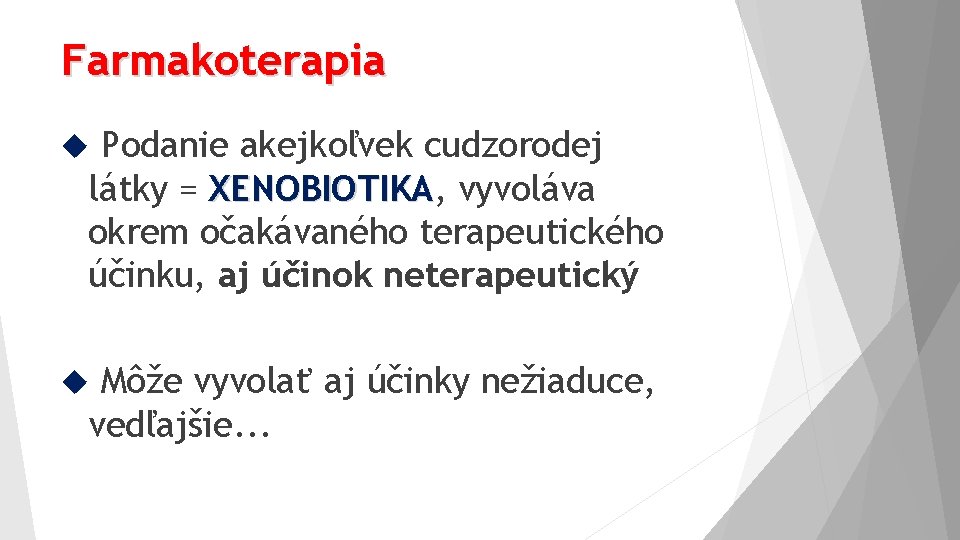 Farmakoterapia

Podanie akejkoľvek cudzorodej látky = XENOBIOTIKA, vyvoláva okrem očakávaného terapeutického účinku, aj účinok neterapeutický

Môže vyvolať aj účinky nežiaduce, vedľajšie...